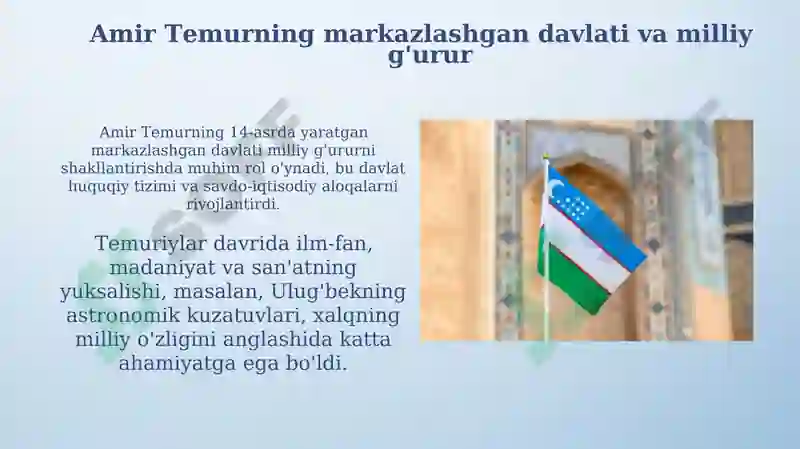 Amir Temurning markazlashgan davlati va milliy g'urur

Amir Temurning 14-asrda yaratgan markazlashgan davlati milliy g'ururni shakllantirishda muhim rol o'ynadi, bu davlat huquqiy tizimi va savdo-iqtisodiy aloqalarni rivojlantirdi.

Temuriylar davrida ilm-fan, madaniyat va san'atning yuksalishi, masalan, Ulug'bekning astronomik kuzatuvlari, xalqning milliy o'zligini anglashida katta ahamiyatga ega bo'ldi.